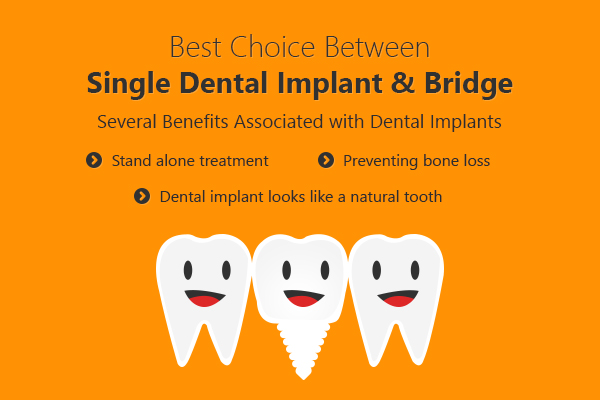 Best Choice Between
Single Dental Implant & Bridge
Several Benefits Associated with Dental Implants

Stand alone treatment
Preventing bone loss
Dental implant looks like a natural tooth